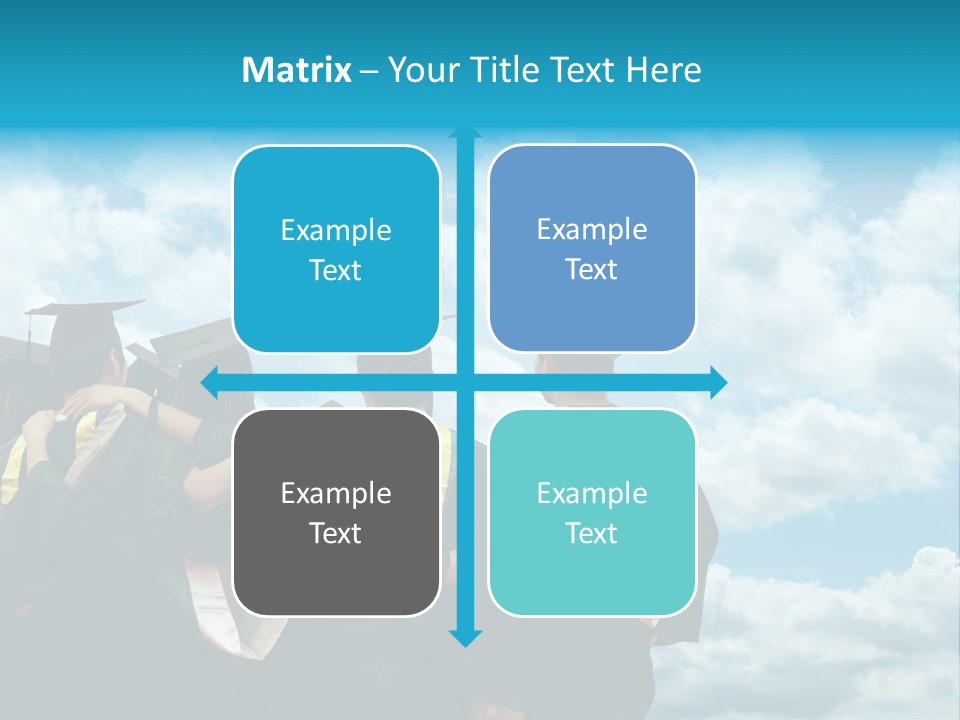 Matrix – Your Title Text Here

Example Text

Example Text

Example Text

Example Text